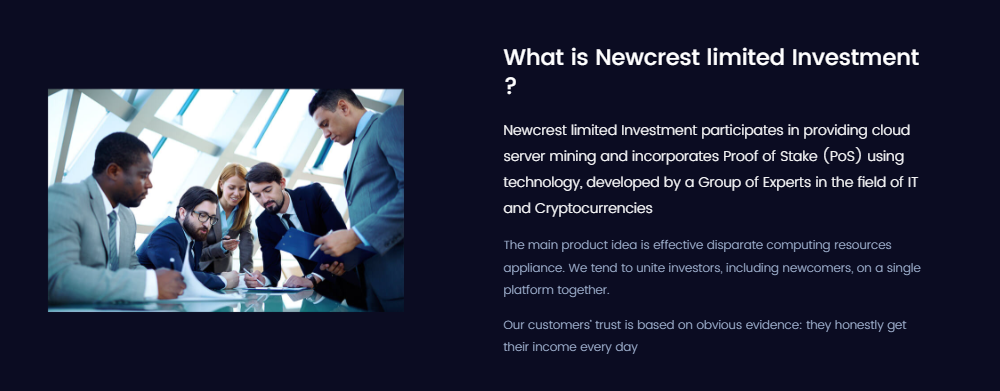 What is Newcrest limited Investment ?

Newcrest limited Investment participates in providing cloud server mining and incorporates Proof of Stake (PoS) using technology, developed by a Group of Experts in the field of IT and Cryptocurrencies

The main product idea is effective disparate computing resources appliance. We tend to unite investors, including newcomers, on a single platform together.

Our customers' trust is based on obvious evidence: they honestly get their income every day